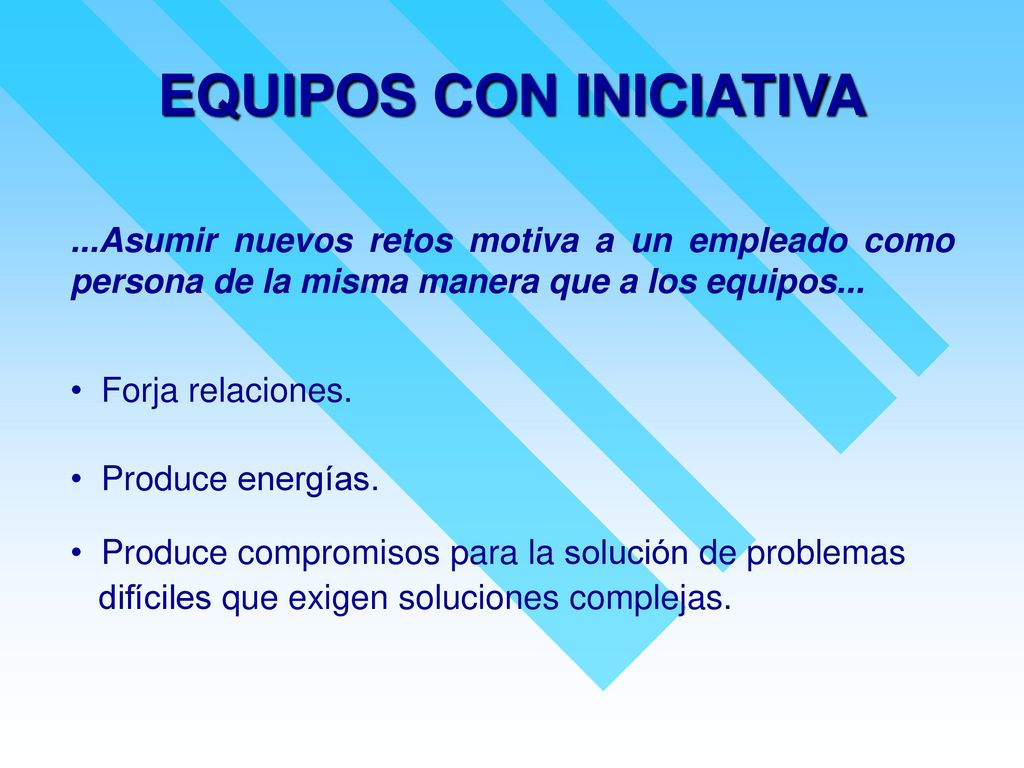 EQUIPOS CON INICIATIVA

...Asumir nuevos retos motiva a un empleado como persona de la misma manera que a los equipos...

• Forja relaciones.

• Produce energías.

• Produce compromisos para la solución de problemas difíciles que exigen soluciones complejas.